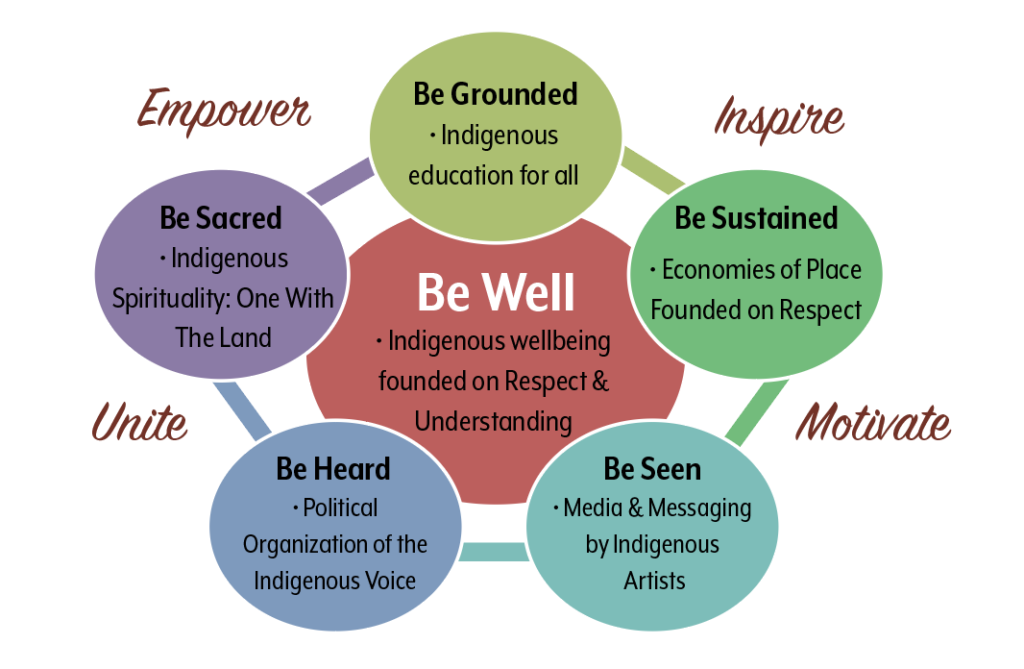 Empower

Be Grounded
• Indigenous education for all

Inspire

Be Sacred
• Indigenous Spirituality: One With The Land

Be Well
• Indigenous wellbeing founded on Respect & Understanding

Be Sustained
• Economies of Place Founded on Respect

Unite

Motivate

Be Heard
• Political Organization of the Indigenous Voice

Be Seen
• Media & Messaging by Indigenous Artists